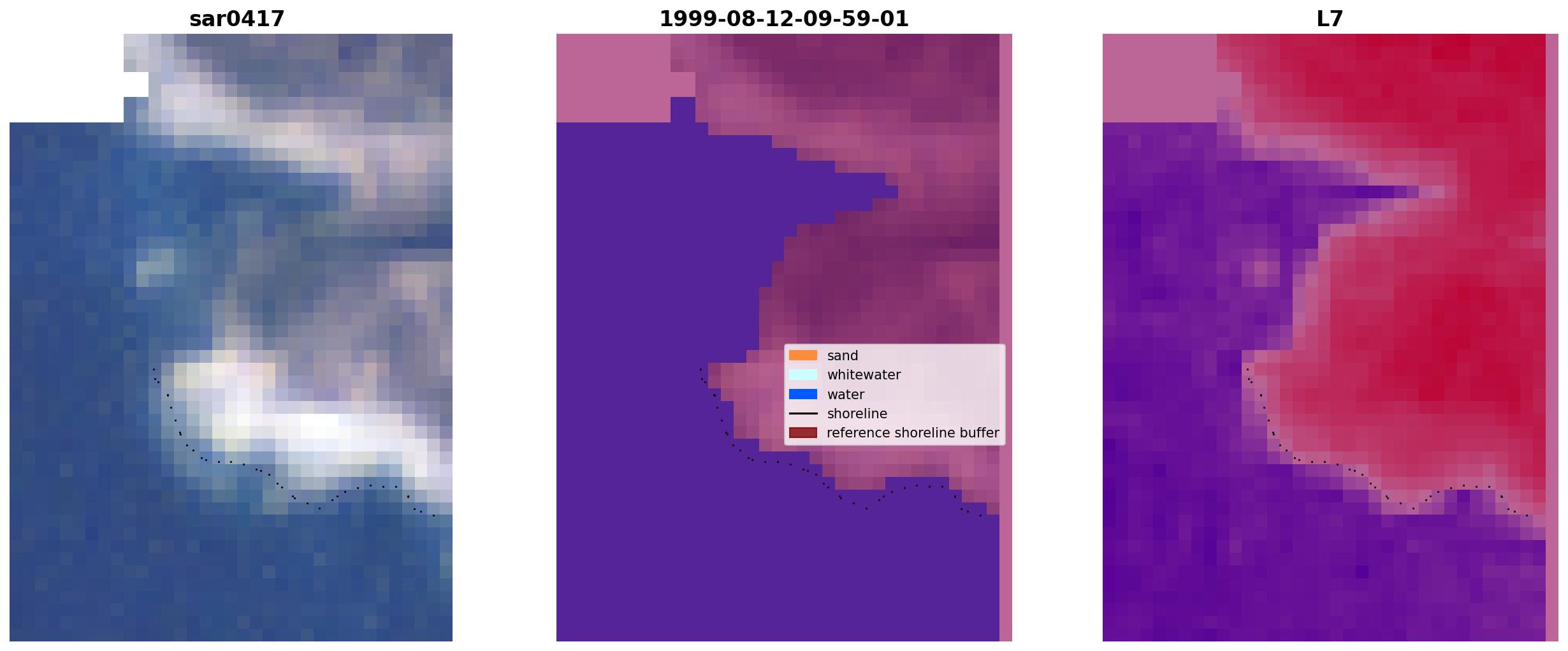 sar0417

1999-08-12-09-59-01

sand
whitewater
water
shoreline
reference shoreline buffer

L7